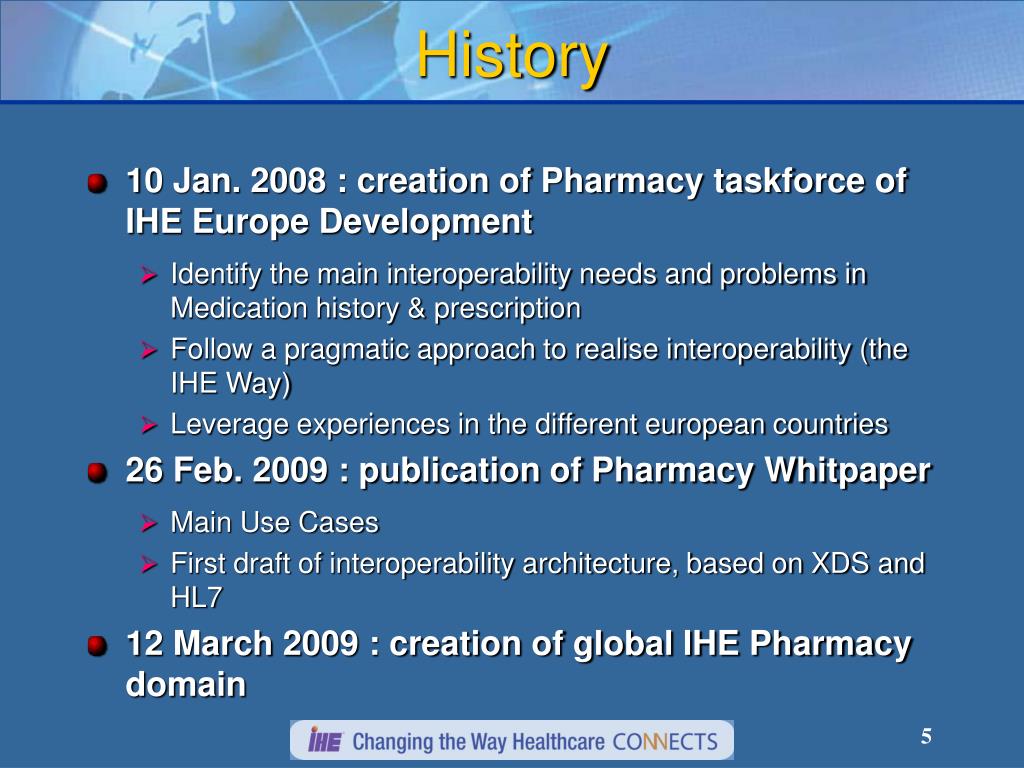 History

10 Jan. 2008 : creation of Pharmacy taskforce of IHE Europe Development

Identify the main interoperability needs and problems in Medication history & prescription

Follow a pragmatic approach to realise interoperability (the IHE Way)

Leverage experiences in the different european countries

26 Feb. 2009 : publication of Pharmacy Whitpaper

Main Use Cases

First draft of interoperability architecture, based on XDS and HL7

12 March 2009 : creation of global IHE Pharmacy domain

IHE Changing the Way Healthcare CONNECTS

5